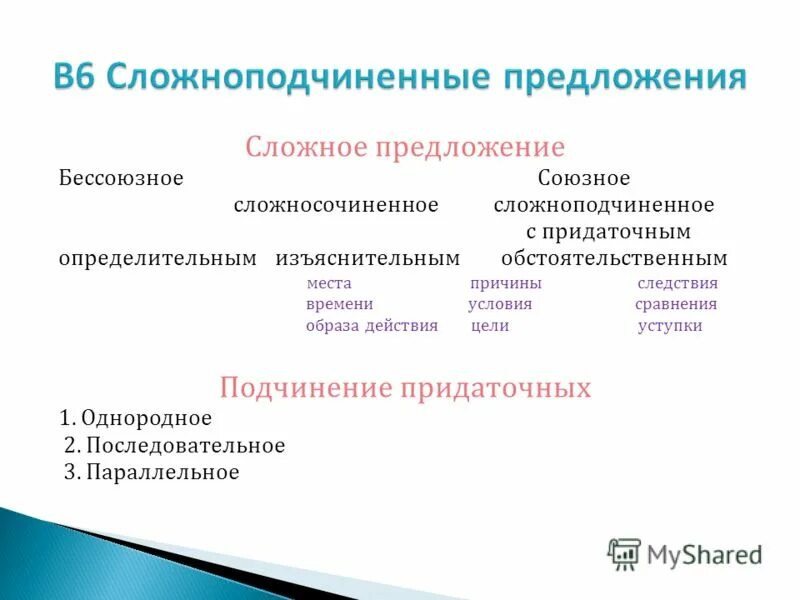 В6 Сложноподчиненные предложения

Сложное предложение

Бессоюзное Союзное

сложносочиненное сложноподчиненное

с придаточным

определительным изъяснительным обстоятельственным

места причины следствия

времени условия сравнения

образа действия цели уступки

Подчинение придаточных

1. Однородное

2. Последовательное

3. Параллельное

MyShared